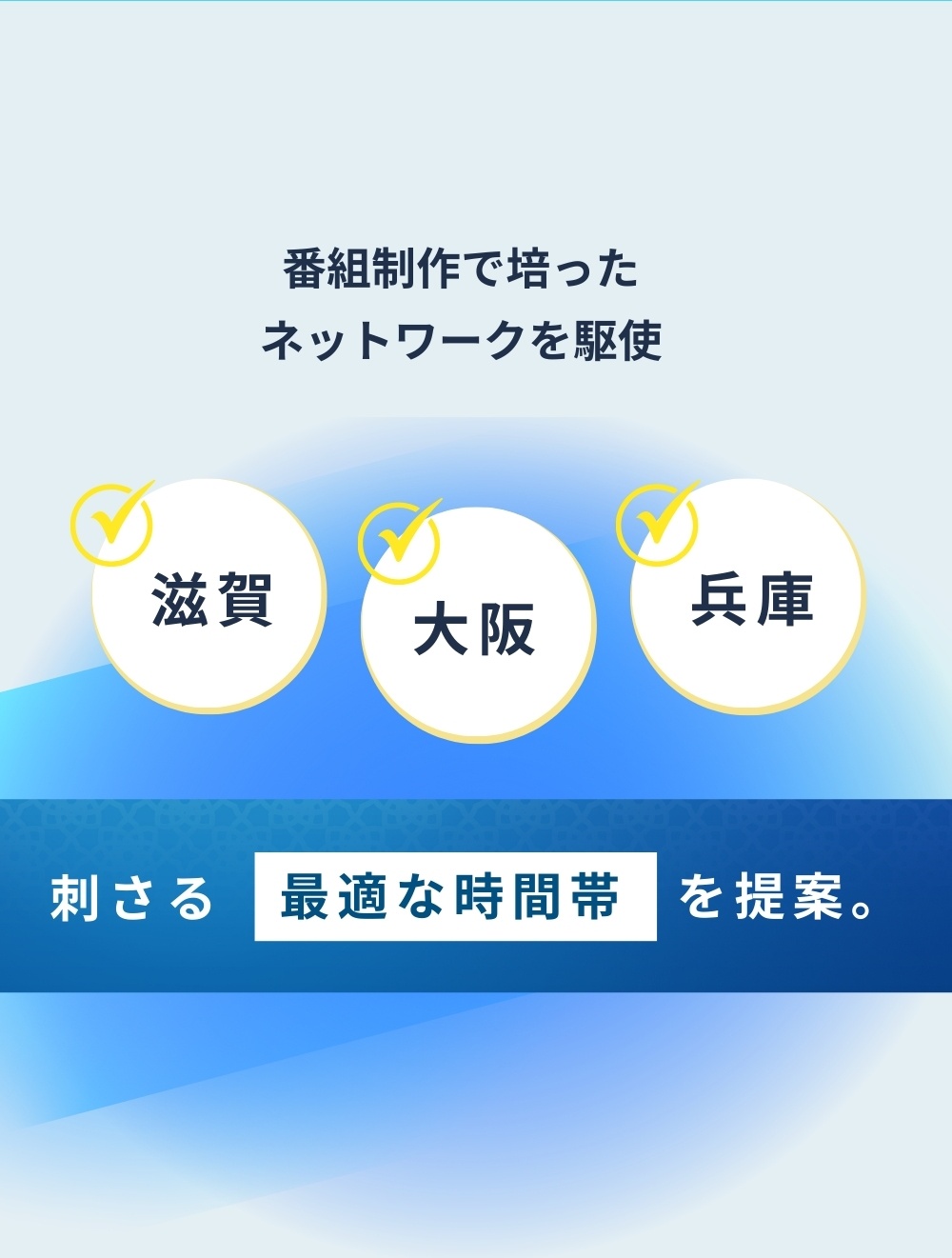 番組制作で培った
ネットワークを駆使

滋賀

大阪

兵庫

刺さる 最適な時間帯 を提案。